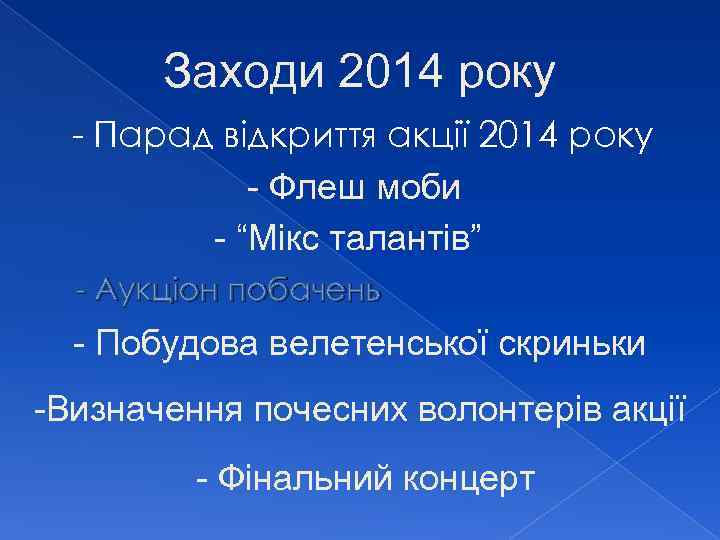 Заходи 2014 року

- Парад відкриття акції 2014 року

- Флеш моби

- “Мікс талантів”

- Аукціон побачень

- Побудова велетенської скриньки

-Визначення почесних волонтерів акції

- Фінальний концерт